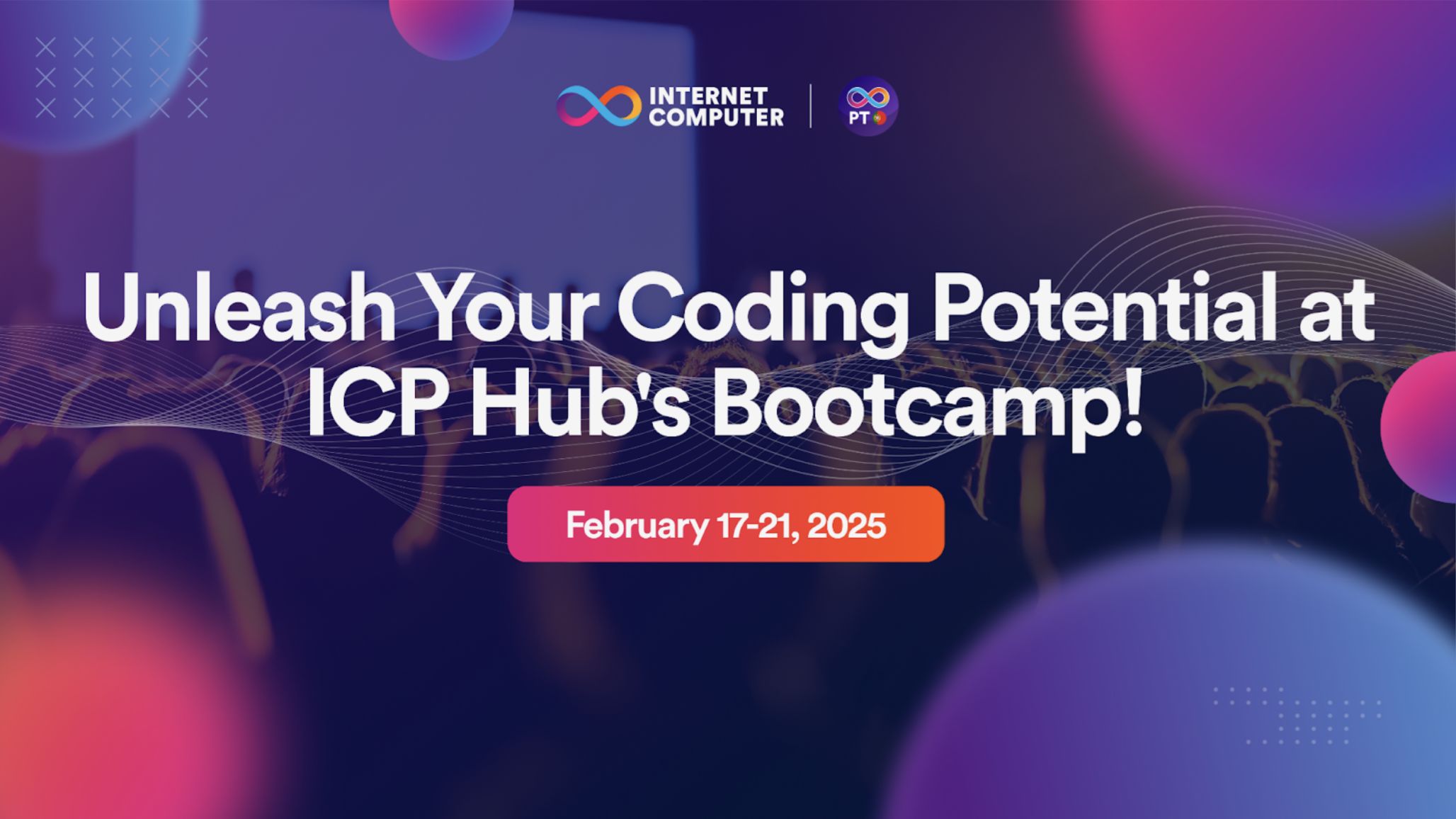 INTERNET COMPUTER

PT

Unleash Your Coding Potential at ICP Hub's Bootcamp!

February 17-21, 2025